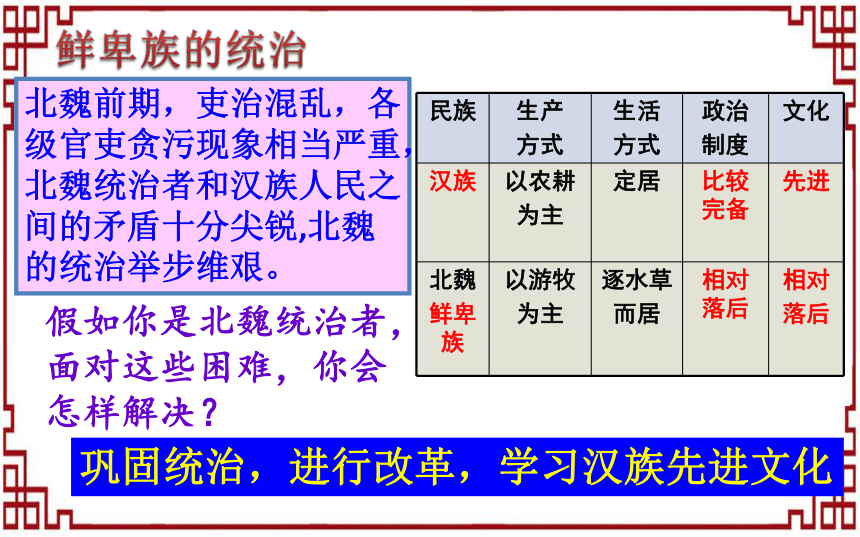 鲜卑族的统治

北魏前期，吏治混乱，各级官吏贪污现象相当严重，北魏统治者和汉族人民之间的矛盾十分尖锐,北魏的统治举步维艰。

| 民族 | 生产方式 | 生活方式 | 政治制度 | 文化 |
|---|---|---|---|---|
| 汉族 | 以农耕为主 | 定居 | 比较完备 | 先进 |
| 北魏鲜卑族 | 以游牧为主 | 逐水草而居 | 相对落后 | 相对落后 |

假如你是北魏统治者，面对这些困难，你会怎样解决？

巩固统治，进行改革，学习汉族先进文化